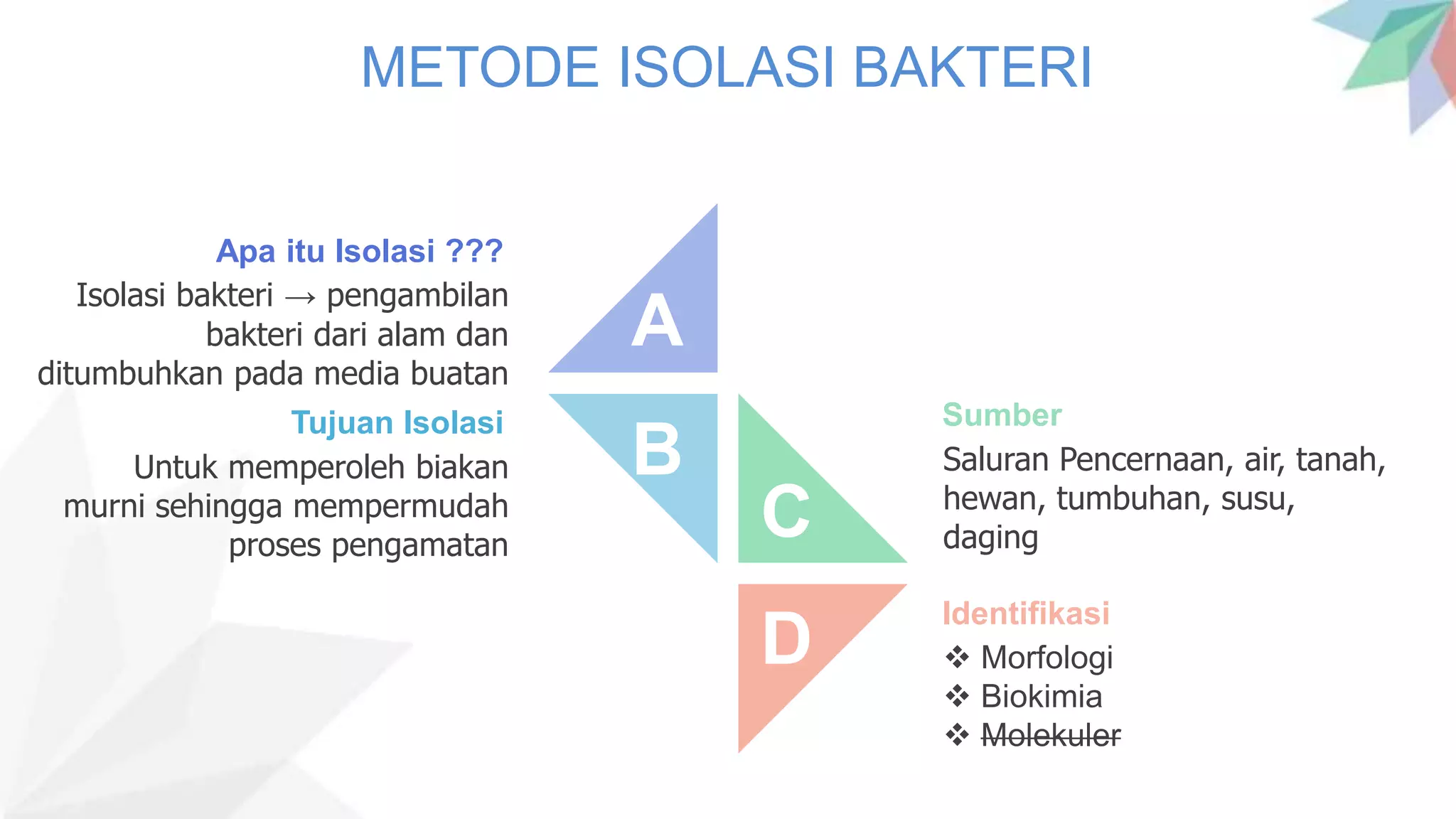 METODE ISOLASI BAKTERI

Apa itu Isolasi ???

Isolasi bakteri → pengambilan bakteri dari alam dan ditumbuhkan pada media buatan

Tujuan Isolasi

Untuk memperoleh biakan murni sehingga mempermudah proses pengamatan

A

B

C

D

Sumber

Saluran Pencernaan, air, tanah, hewan, tumbuhan, susu, daging

Identifikasi

❖ Morfologi
❖ Biokimia
❖ ~~Molekuler~~